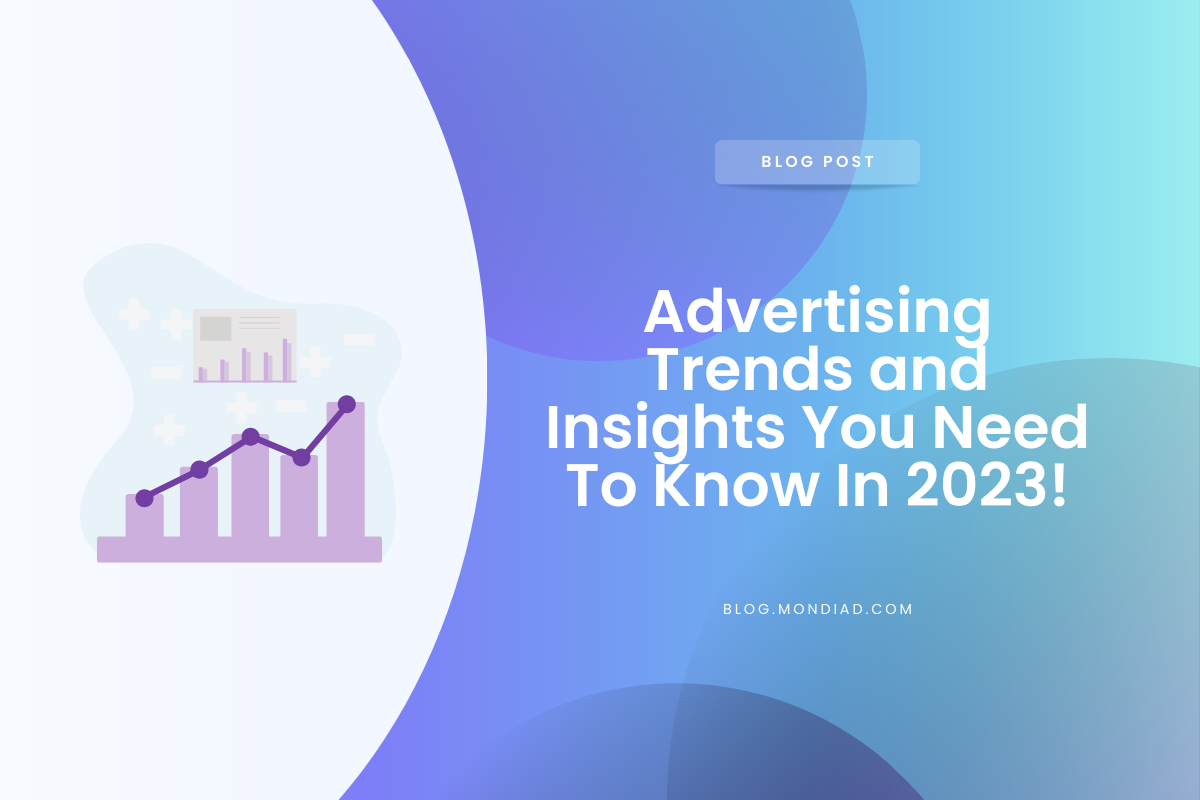 BLOG POST

Advertising Trends and Insights You Need To Know In 2023!

BLOG.MONDIAD.COM